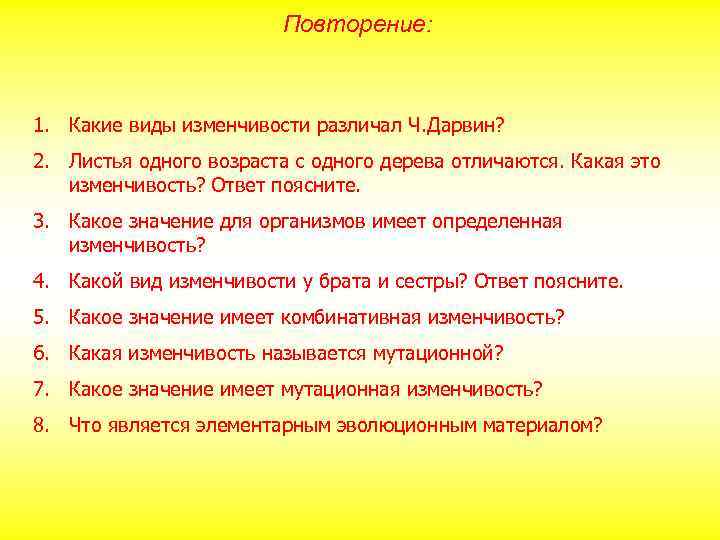 Повторение:

1. Какие виды изменчивости различал Ч.Дарвин?

2. Листья одного возраста с одного дерева отличаются. Какая это изменчивость? Ответ поясните.

3. Какое значение для организмов имеет определенная изменчивость?

4. Какой вид изменчивости у брата и сестры? Ответ поясните.

5. Какое значение имеет комбинативная изменчивость?

6. Какая изменчивость называется мутационной?

7. Какое значение имеет мутационная изменчивость?

8. Что является элементарным эволюционным материалом?